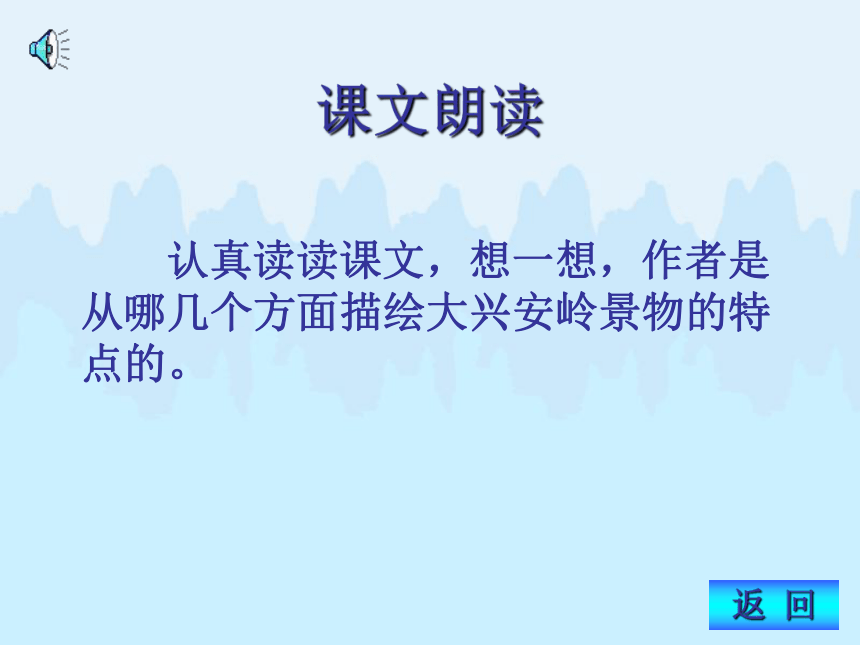 课文朗读

认真读读课文，想一想，作者是从哪几个方面描绘大兴安岭景物的特点的。

返 回